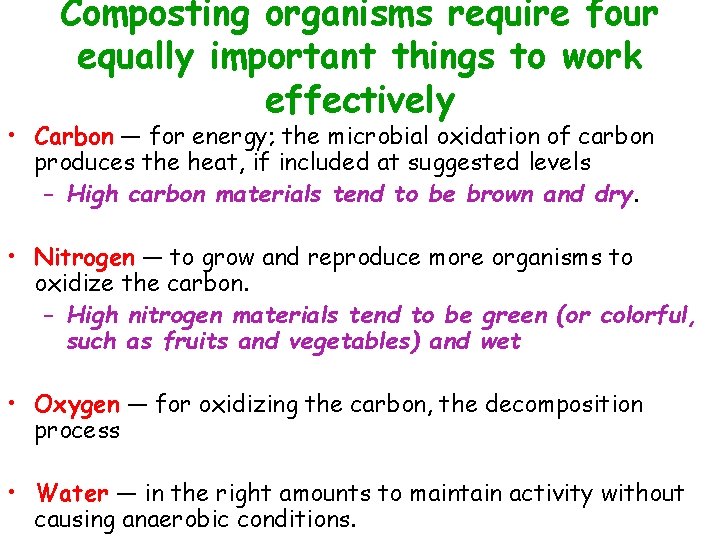 Composting organisms require four equally important things to work effectively

• Carbon — for energy; the microbial oxidation of carbon produces the heat, if included at suggested levels
– High carbon materials tend to be brown and dry.

• Nitrogen — to grow and reproduce more organisms to oxidize the carbon.
– High nitrogen materials tend to be green (or colorful, such as fruits and vegetables) and wet

• Oxygen — for oxidizing the carbon, the decomposition process

• Water — in the right amounts to maintain activity without causing anaerobic conditions.